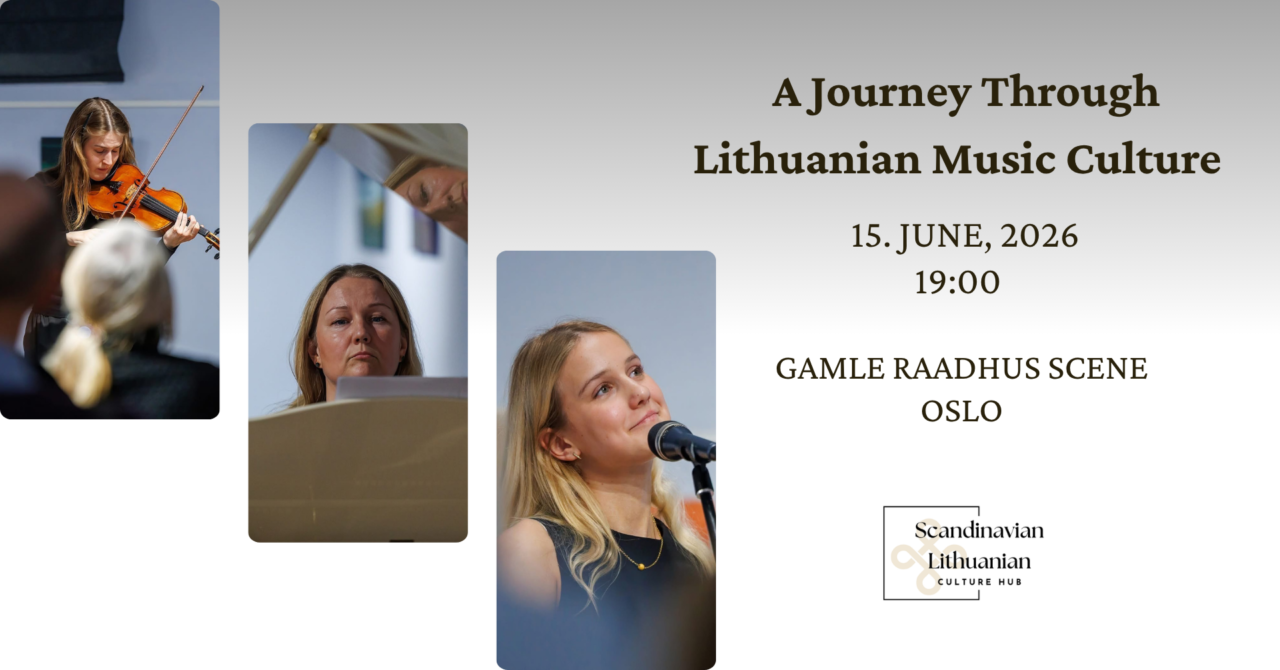 A Journey Through Lithuanian Music Culture

15. JUNE, 2026
19:00

GAMLE RAADHUS SCENE
OSLO

Scandinavian
Lithuanian
CULTURE HUB